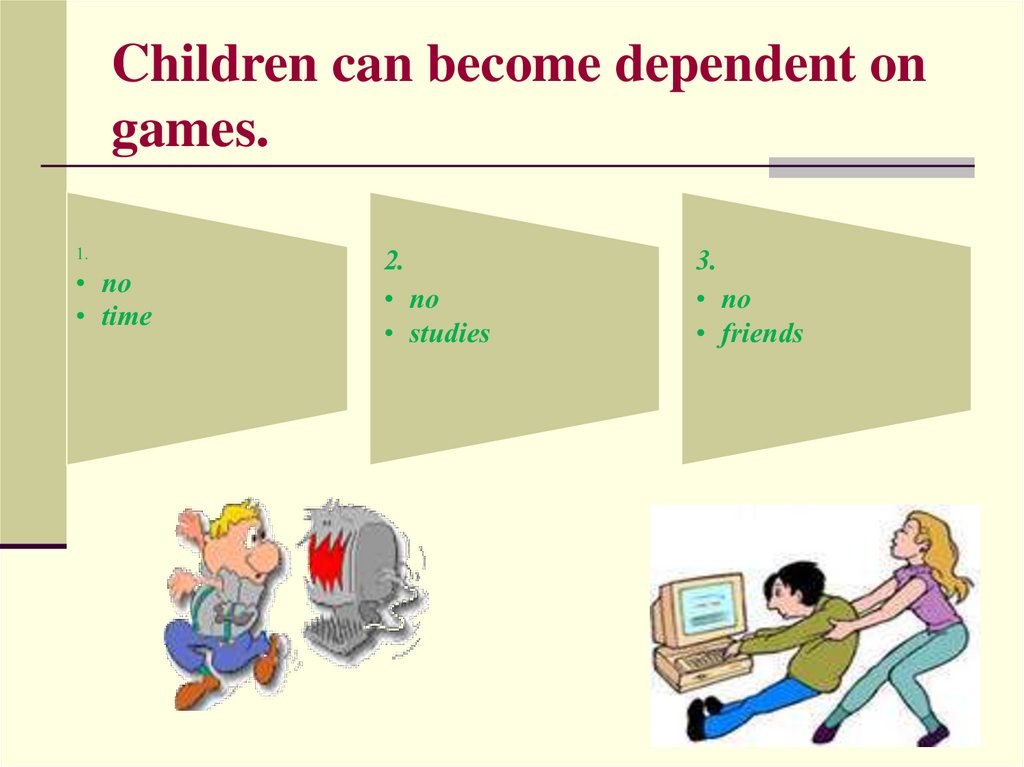 Children can become dependent on games.

1.
• no
• time

2.
• no
• studies

3.
• no
• friends